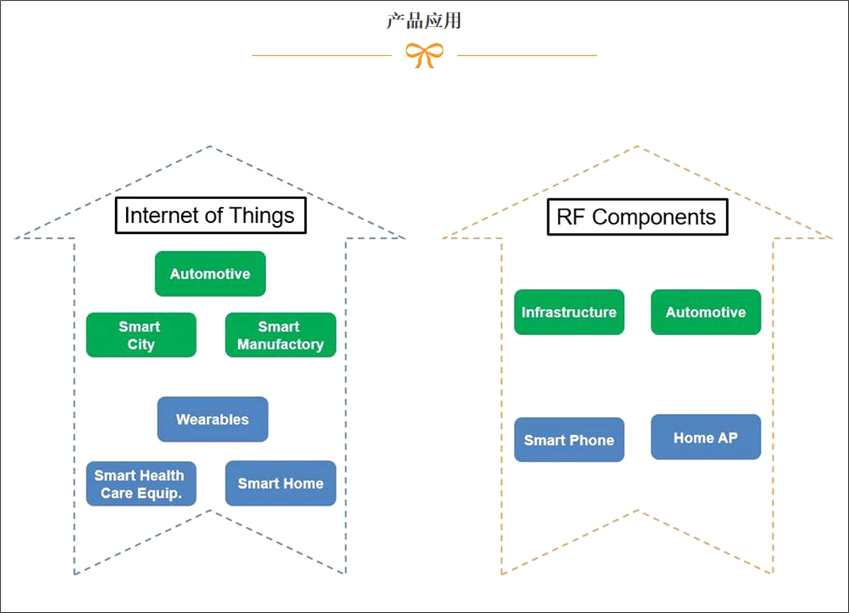 产品应用

Internet of Things

Automotive

Smart City

Smart Manufactory

Wearables

Smart Health Care Equip.

Smart Home

RF Components

Infrastructure

Automotive

Smart Phone

Home AP